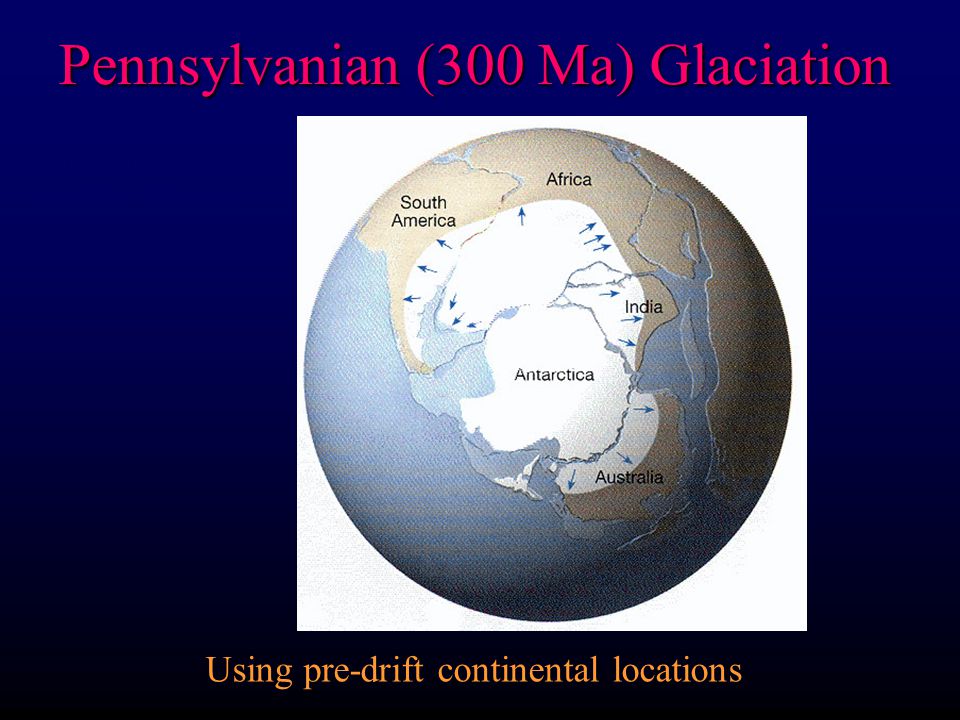 Pennsylvanian (300 Ma) Glaciation

South America

Africa

India

Antarctica

Australia

Using pre-drift continental locations